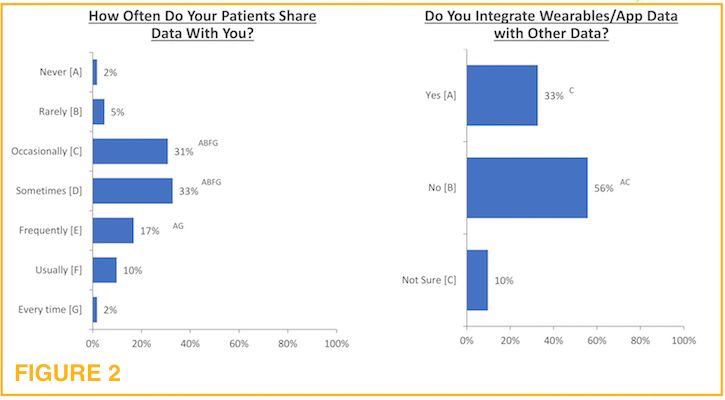 How Often Do Your Patients Share Data With You?

Never [A] 2%
Rarely [B] 5%
Occasionally [C] 31% ABFG
Sometimes [D] 33% ABFG
Frequently [E] 17% AG
Usually [F] 10%
Every time [G] 2%

0% 20% 40% 60% 80% 100%

Do You Integrate Wearables/App Data with Other Data?

Yes [A] 33% C
No [B] 56% AC
Not Sure [C] 10%

0% 20% 40% 60% 80% 100%

FIGURE 2